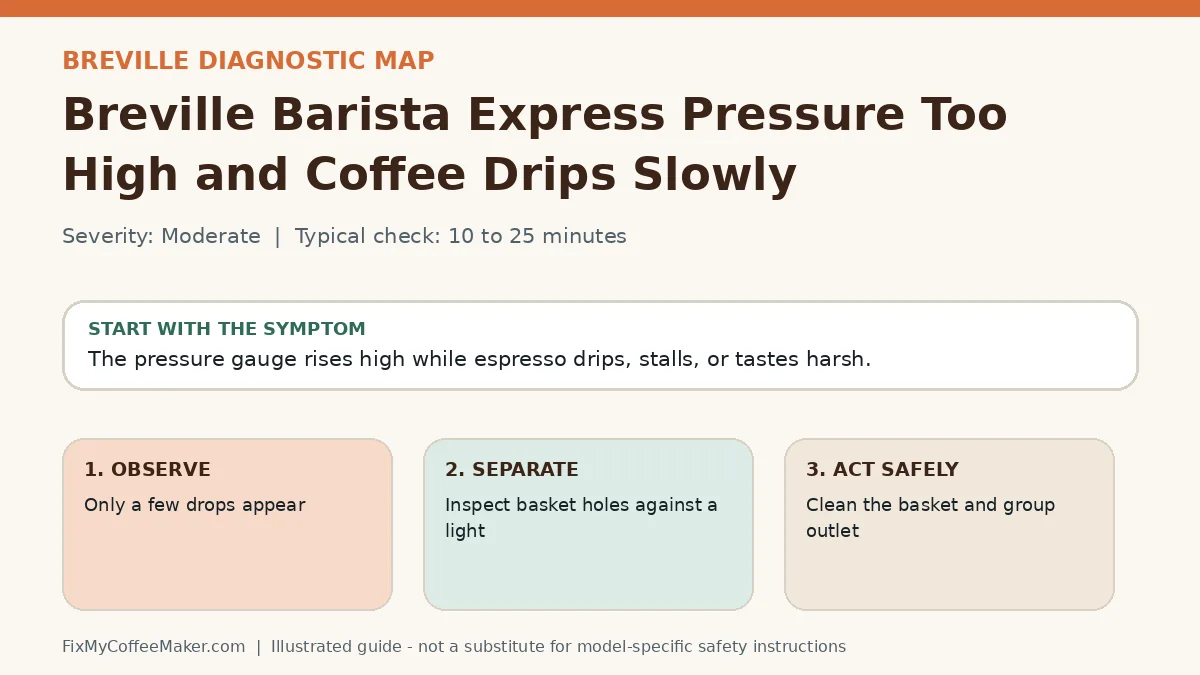 BREVILLE DIAGNOSTIC MAP

Breville Barista Express Pressure Too High and Coffee Drips Slowly

Severity: Moderate | Typical check: 10 to 25 minutes

START WITH THE SYMPTOM
The pressure gauge rises high while espresso drips, stalls, or tastes harsh.

1. OBSERVE
Only a few drops appear

2. SEPARATE
Inspect basket holes against a light

3. ACT SAFELY
Clean the basket and group outlet

FixMyCoffeeMaker.com | Illustrated guide - not a substitute for model-specific safety instructions